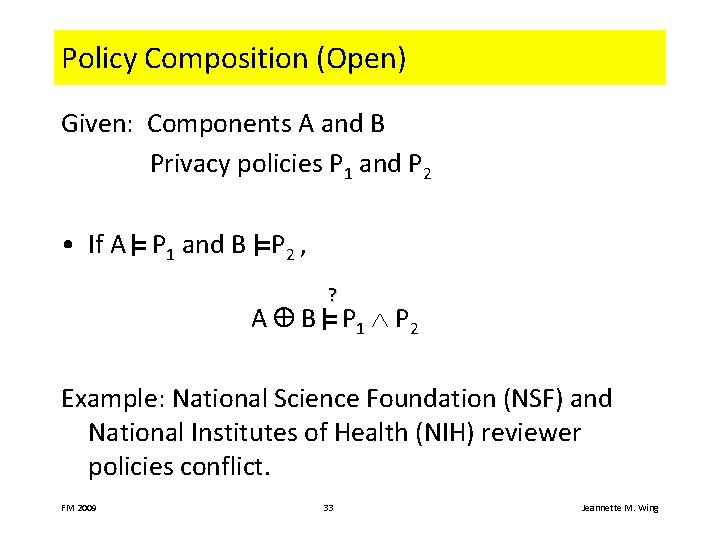 Policy Composition (Open)

Given: Components A and B
Privacy policies $P_1$ and $P_2$

• If $A \models P_1$ and $B \models P_2$ ,

$A \oplus B \overset{?}{\models} P_1 \wedge P_2$

Example: National Science Foundation (NSF) and National Institutes of Health (NIH) reviewer policies conflict.

FM 2009 33 Jeannette M. Wing